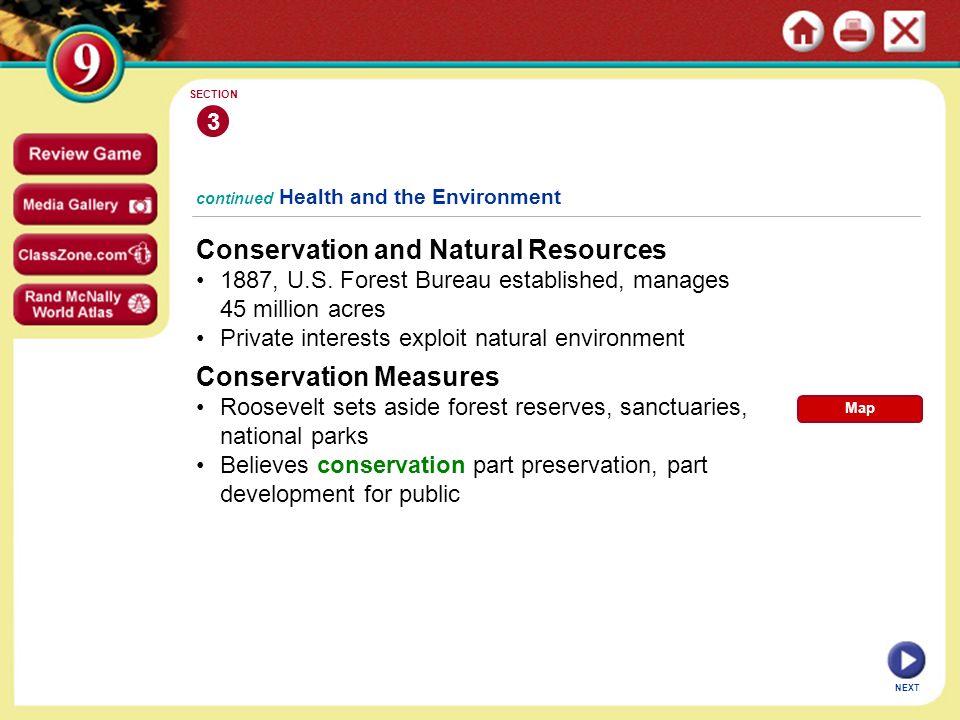 9

Review Game

Media Gallery

ClassZone.com

Rand McNally World Atlas

SECTION
3

continued Health and the Environment

Conservation and Natural Resources
• 1887, U.S. Forest Bureau established, manages 45 million acres
• Private interests exploit natural environment

Conservation Measures
• Roosevelt sets aside forest reserves, sanctuaries, national parks
• Believes conservation part preservation, part development for public

Map

NEXT